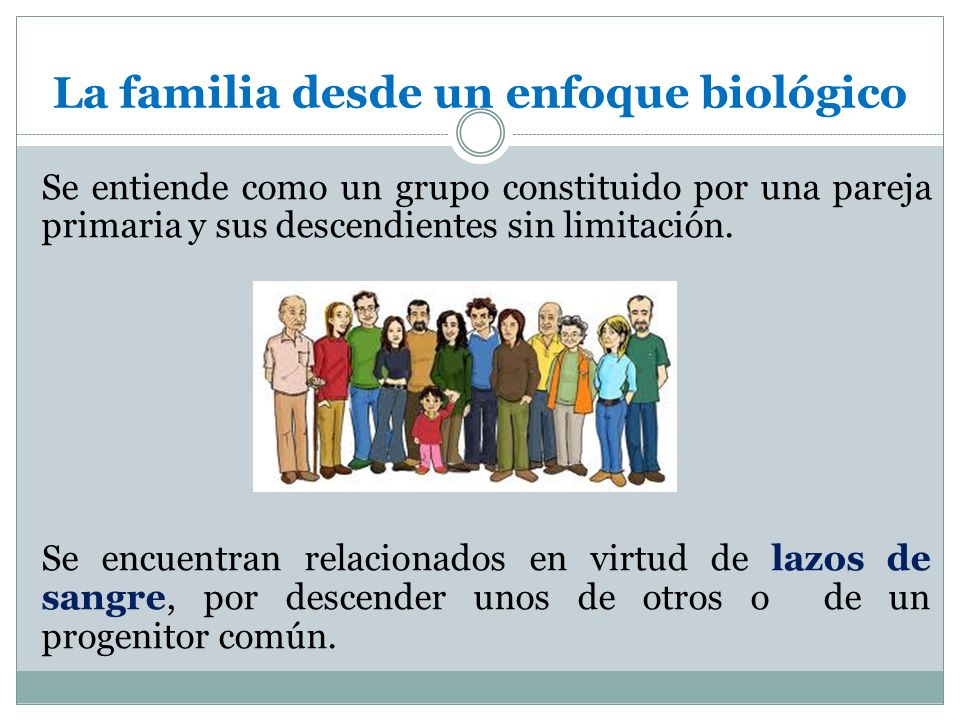 La familia desde un enfoque biológico

Se entiende como un grupo constituido por una pareja primaria y sus descendientes sin limitación.

Se encuentran relacionados en virtud de lazos de sangre, por descender unos de otros o de un progenitor común.